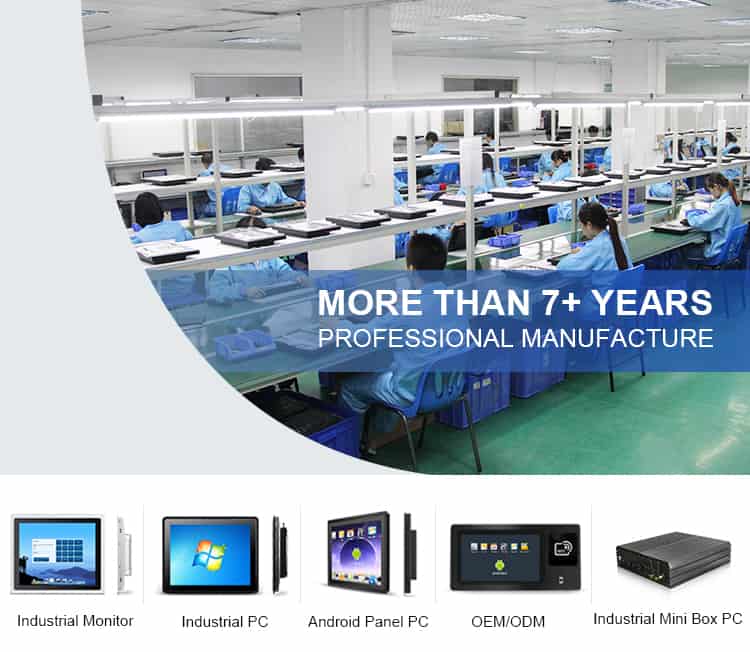 MORE THAN 7+ YEARS
PROFESSIONAL MANUFACTURE

Industrial Monitor

Industrial PC

Android Panel PC

OEM/ODM

Industrial Mini Box PC